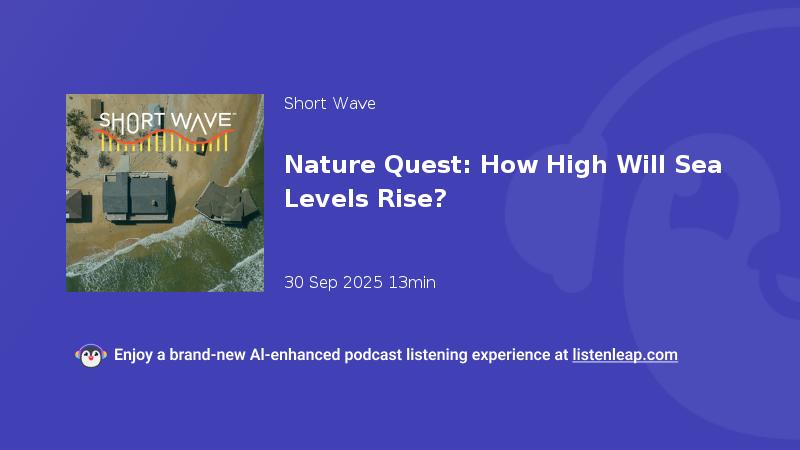 SHORT WAVE

Short Wave

Nature Quest: How High Will Sea Levels Rise?

30 Sep 2025 13min

Enjoy a brand-new AI-enhanced podcast listening experience at listenleap.com